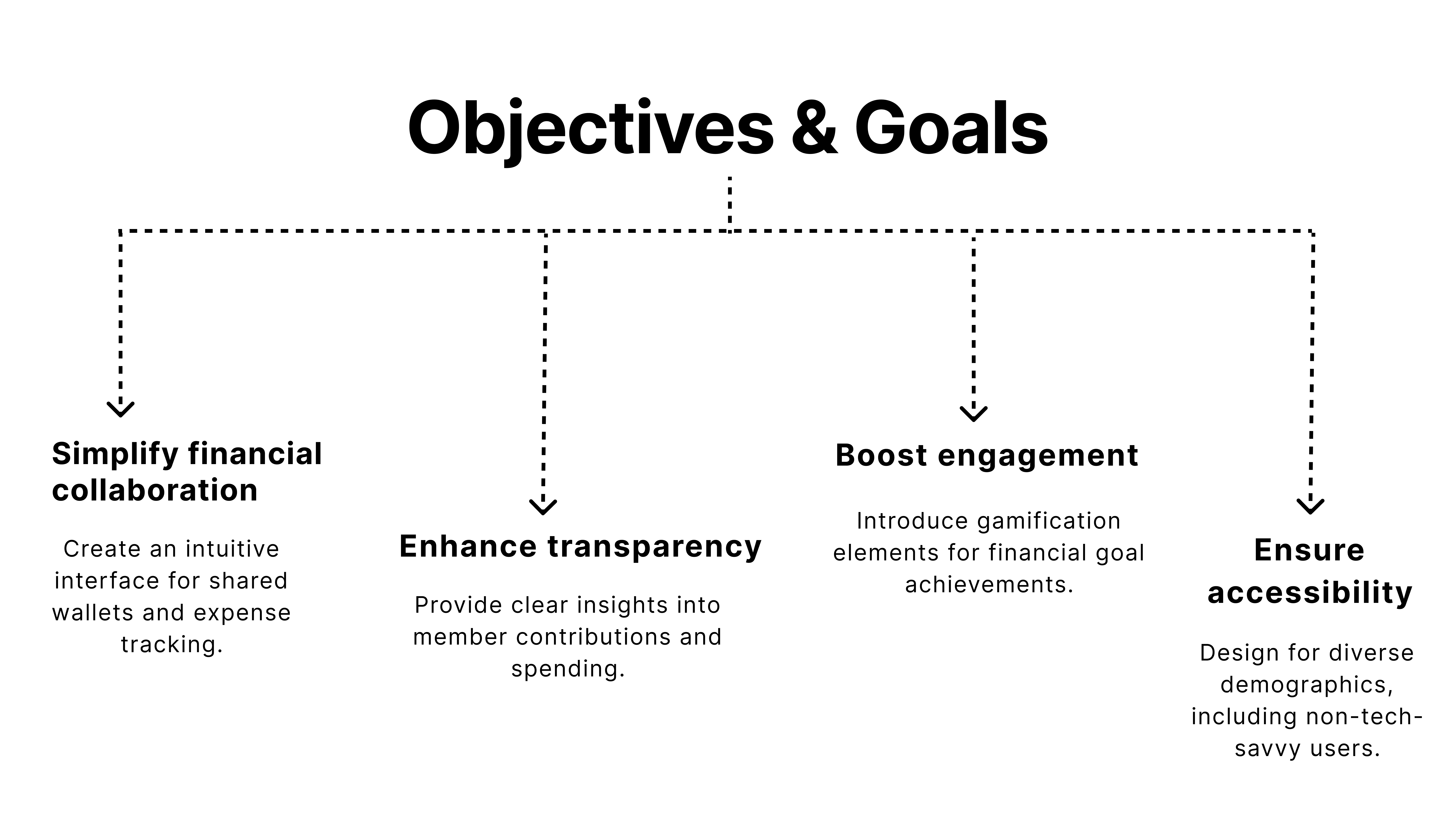 Objectives & Goals

Simplify financial collaboration

Create an intuitive interface for shared wallets and expense tracking.

Enhance transparency

Provide clear insights into member contributions and spending.

Boost engagement

Introduce gamification elements for financial goal achievements.

Ensure accessibility

Design for diverse demographics, including non-tech-savvy users.